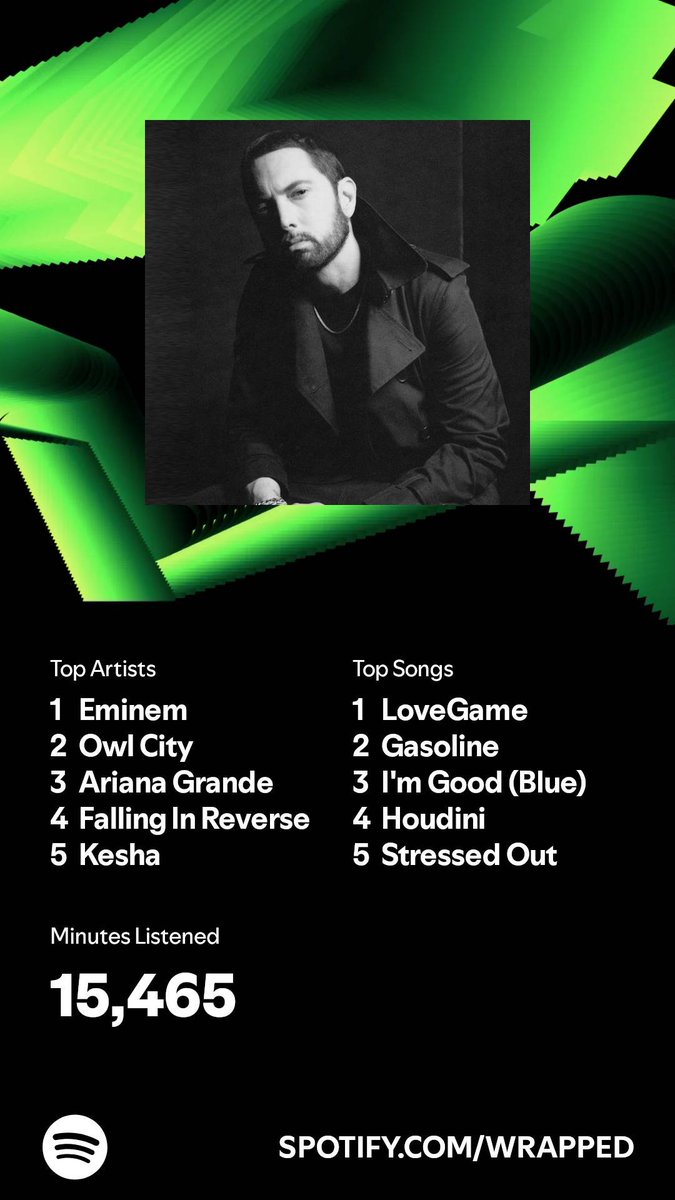 Top Artists
1 Eminem
2 Owl City
3 Ariana Grande
4 Falling In Reverse
5 Kesha

Top Songs
1 LoveGame
2 Gasoline
3 I'm Good (Blue)
4 Houdini
5 Stressed Out

Minutes Listened
15,465

SPOTIFY.COM/WRAPPED